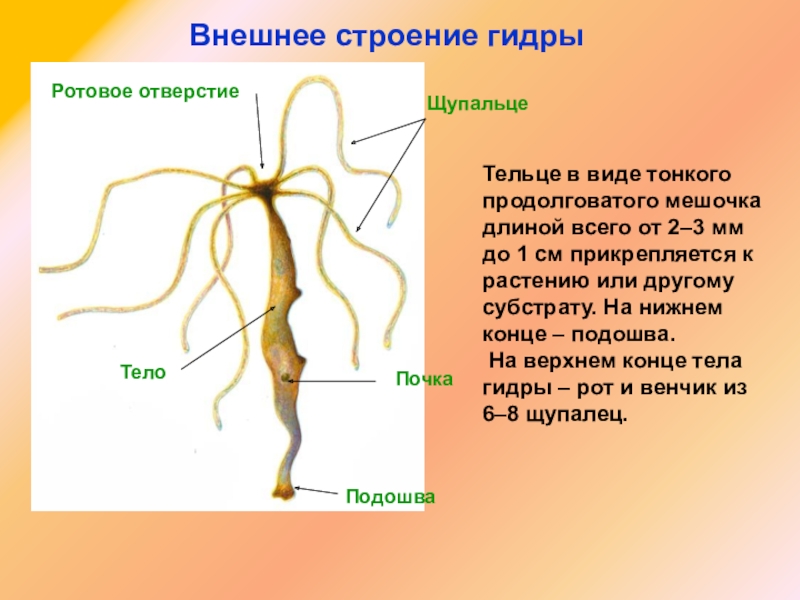 Внешнее строение гидры

Ротовое отверстие

Щупальце

Тело

Почка

Подошва

Тельце в виде тонкого продолговатого мешочка длиной всего от 2–3 мм до 1 см прикрепляется к растению или другому субстрату. На нижнем конце – подошва.

На верхнем конце тела гидры – рот и венчик из 6–8 щупалец.